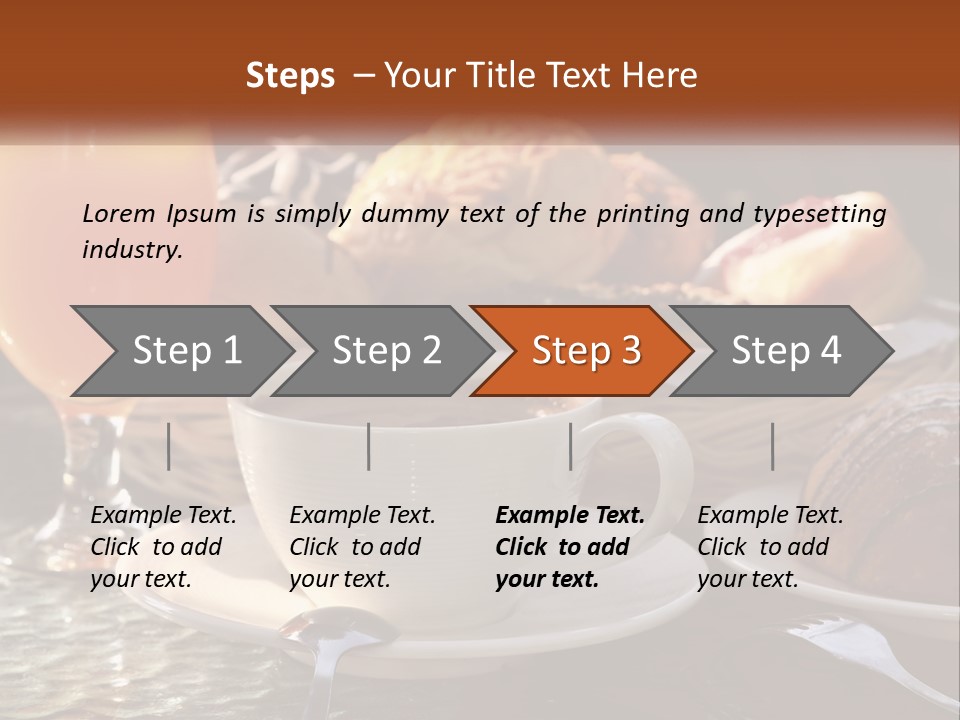 Steps – Your Title Text Here

Lorem Ipsum is simply dummy text of the printing and typesetting industry.

Step 1

Step 2

Step 3

Step 4

Example Text. Click to add your text.

Example Text. Click to add your text.

Example Text. Click to add your text.

Example Text. Click to add your text.